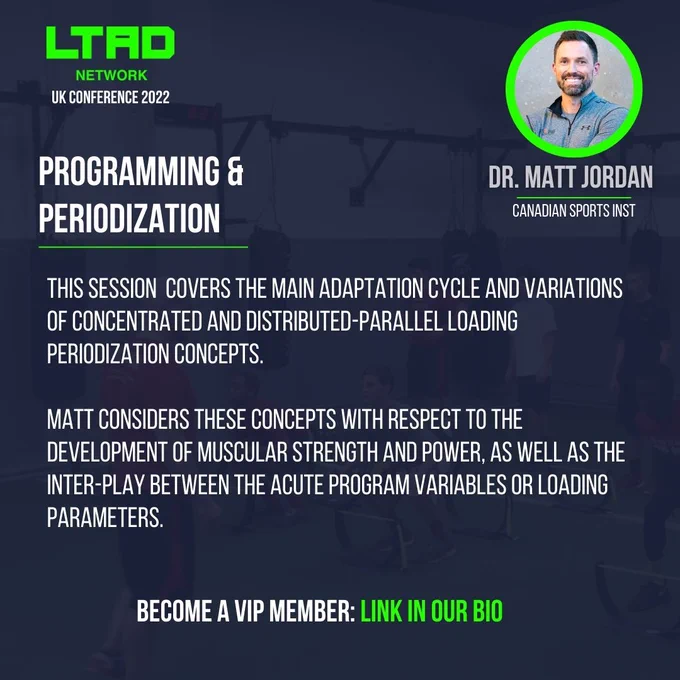 LTAD
NETWORK
UK CONFERENCE 2022

DR. MATT JORDAN
CANADIAN SPORTS INST

PROGRAMMING & PERIODIZATION

THIS SESSION COVERS THE MAIN ADAPTATION CYCLE AND VARIATIONS OF CONCENTRATED AND DISTRIBUTED-PARALLEL LOADING PERIODIZATION CONCEPTS.

MATT CONSIDERS THESE CONCEPTS WITH RESPECT TO THE DEVELOPMENT OF MUSCULAR STRENGTH AND POWER, AS WELL AS THE INTER-PLAY BETWEEN THE ACUTE PROGRAM VARIABLES OR LOADING PARAMETERS.

BECOME A VIP MEMBER: LINK IN OUR BIO